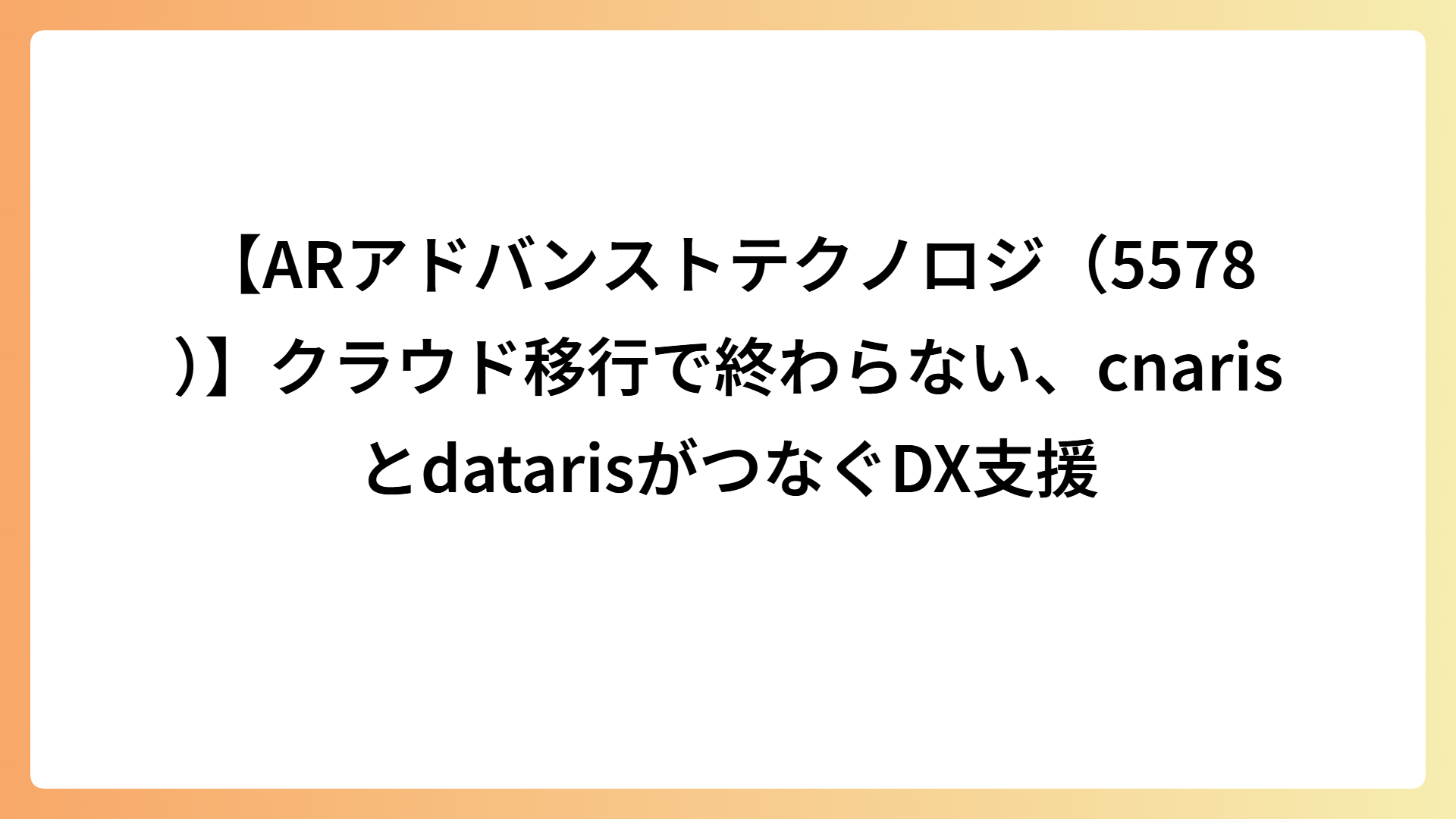 【ARアドバンストテクノロジ（5578）】クラウド移行で終わらない、cnarisとdatarisがつなぐDX支援